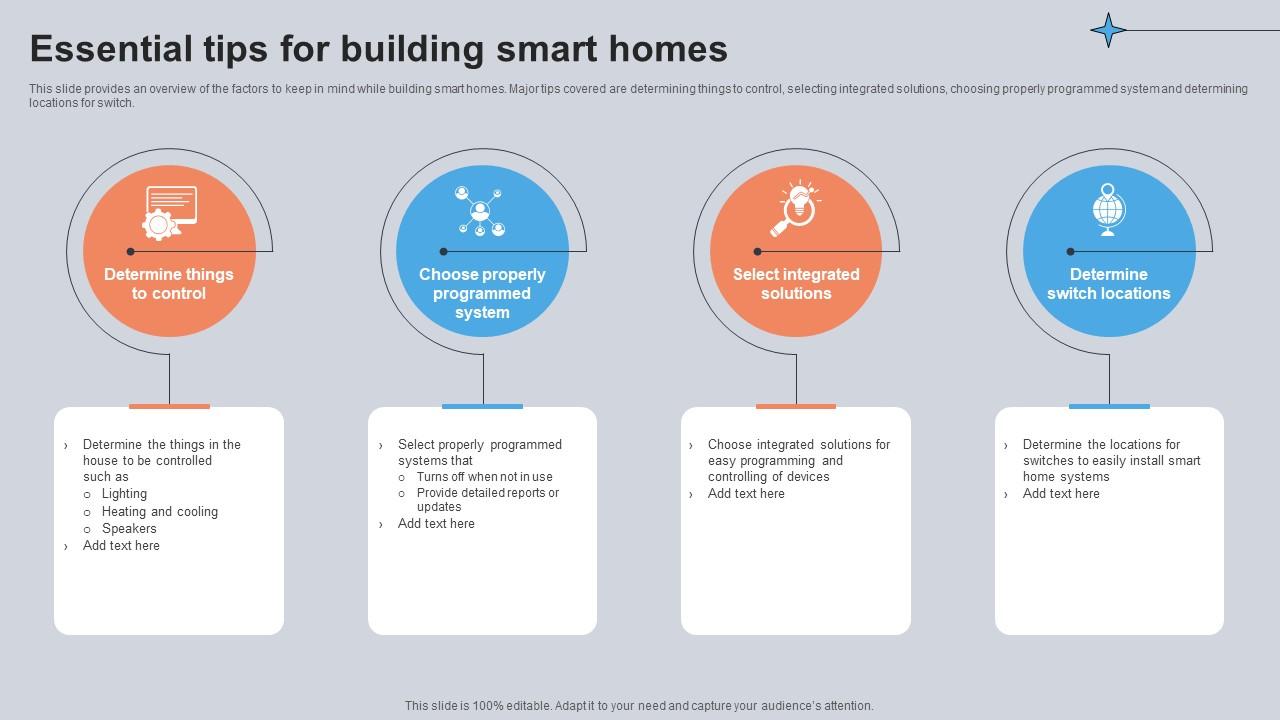 Essential tips for building smart homes

This slide provides an overview of the factors to keep in mind while building smart homes. Major tips covered are determining things to control, selecting integrated solutions, choosing properly programmed system and determining locations for switch.

Determine things to control

› Determine the things in the house to be controlled such as
○ Lighting
○ Heating and cooling
○ Speakers
› Add text here

Choose properly programmed system

› Select properly programmed systems that
○ Turns off when not in use
○ Provide detailed reports or updates
› Add text here

Select integrated solutions

› Choose integrated solutions for easy programming and controlling of devices
› Add text here

Determine switch locations

› Determine the locations for switches to easily install smart home systems
› Add text here

This slide is 100% editable. Adapt it to your need and capture your audience's attention.